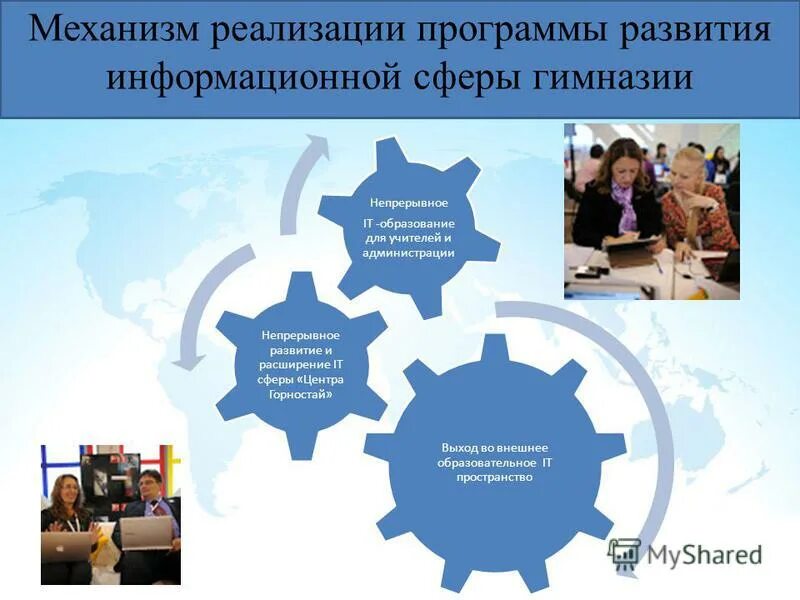 Механизм реализации программы развития информационной сферы гимназии

Непрерывное

IT -образование для учителей и администрации

Непрерывное развитие и расширение IT сферы «Центра Горностай»

Выход во внешнее образовательное IT пространство

MyShared